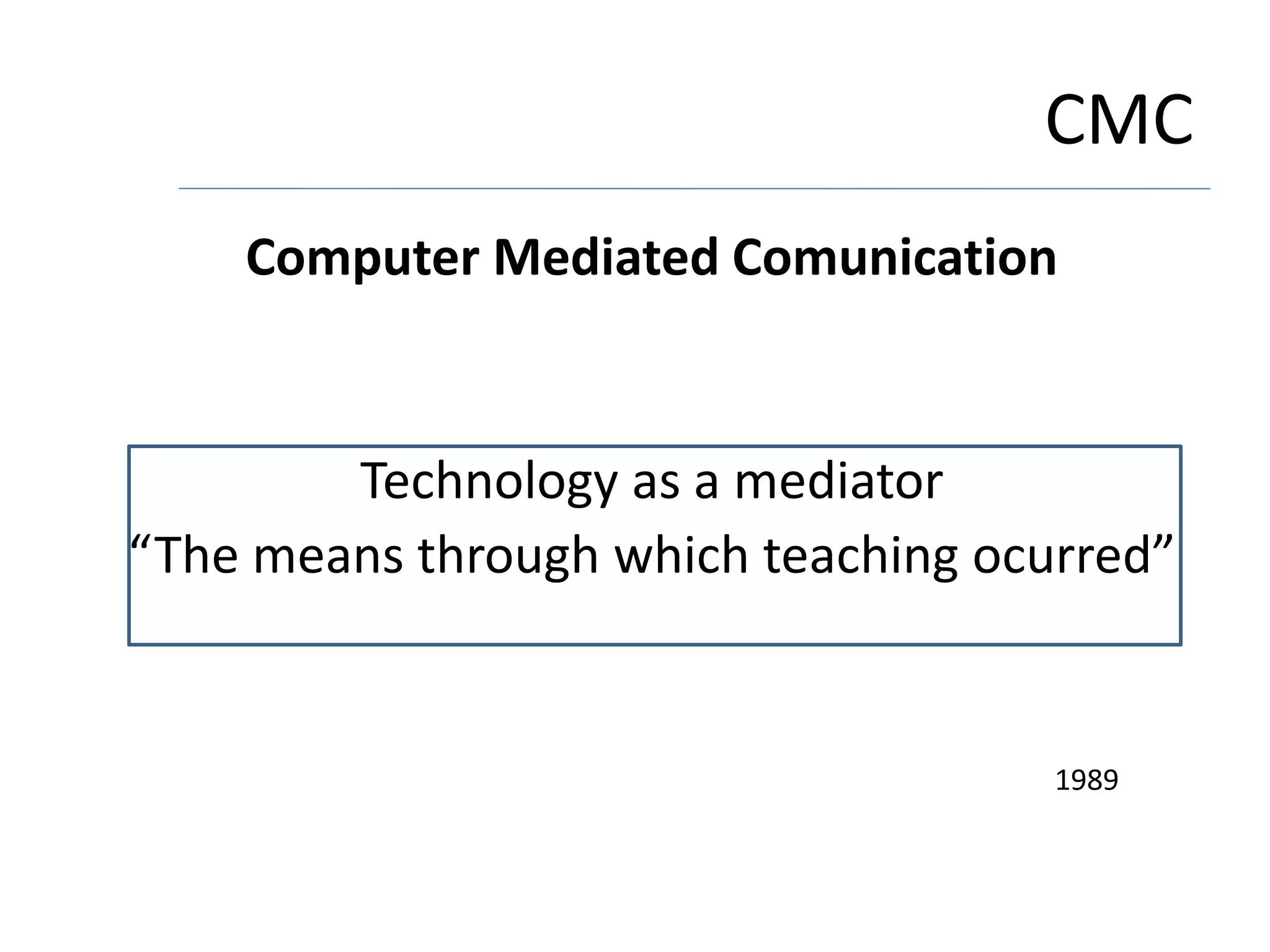 CMC

Computer Mediated Comunication

Technology as a mediator
“The means through which teaching ocurred”

1989